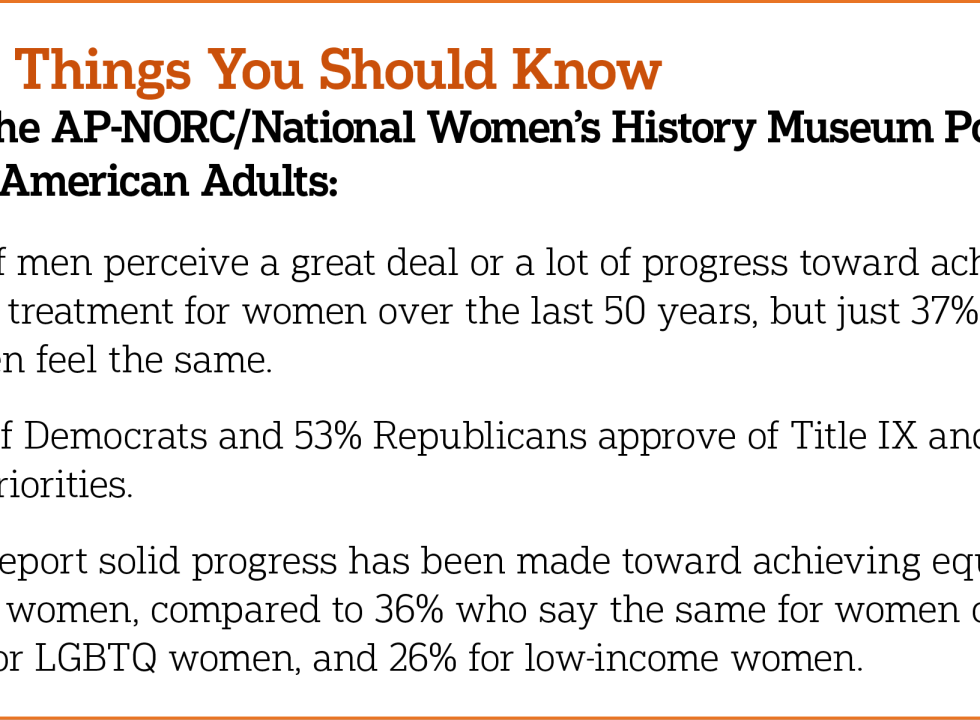 Things You Should Know

he AP-NORC/National Women's History Museum Po

American Adults:

f men perceive a great deal or a lot of progress toward ach treatment for women over the last 50 years, but just 37% en feel the same.

f Democrats and 53% Republicans approve of Title IX and riorities.

eport solid progress has been made toward achieving equ women, compared to 36% who say the same for women o or LGBTQ women, and 26% for low-income women.